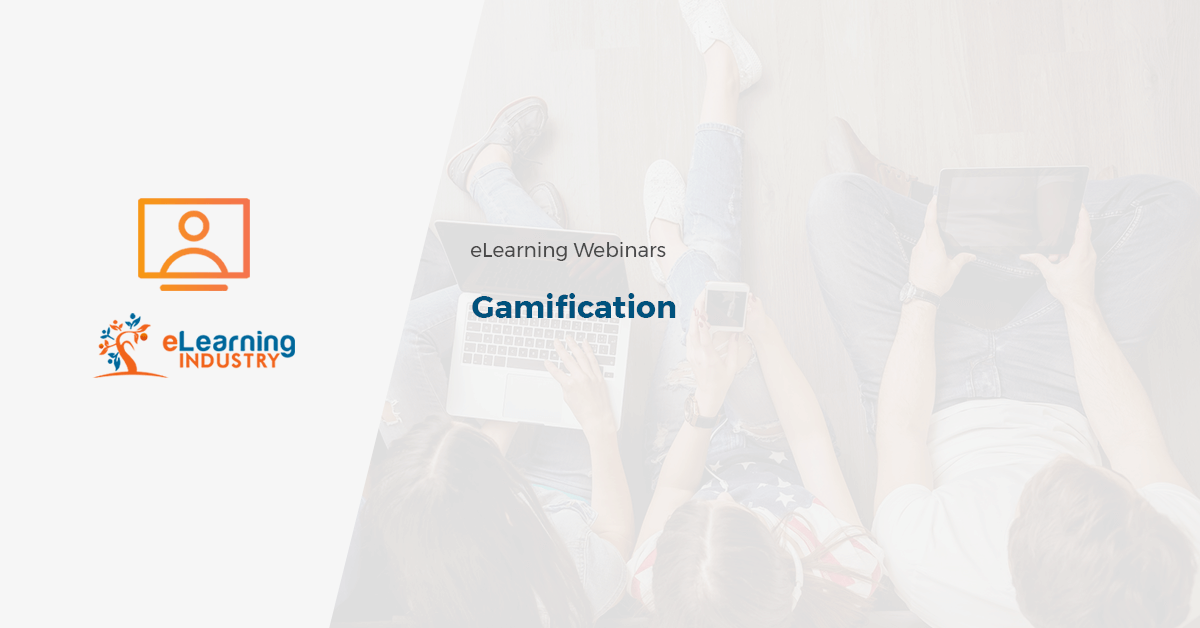 eLearning INDUSTRY

eLearning Webinars

Gamification